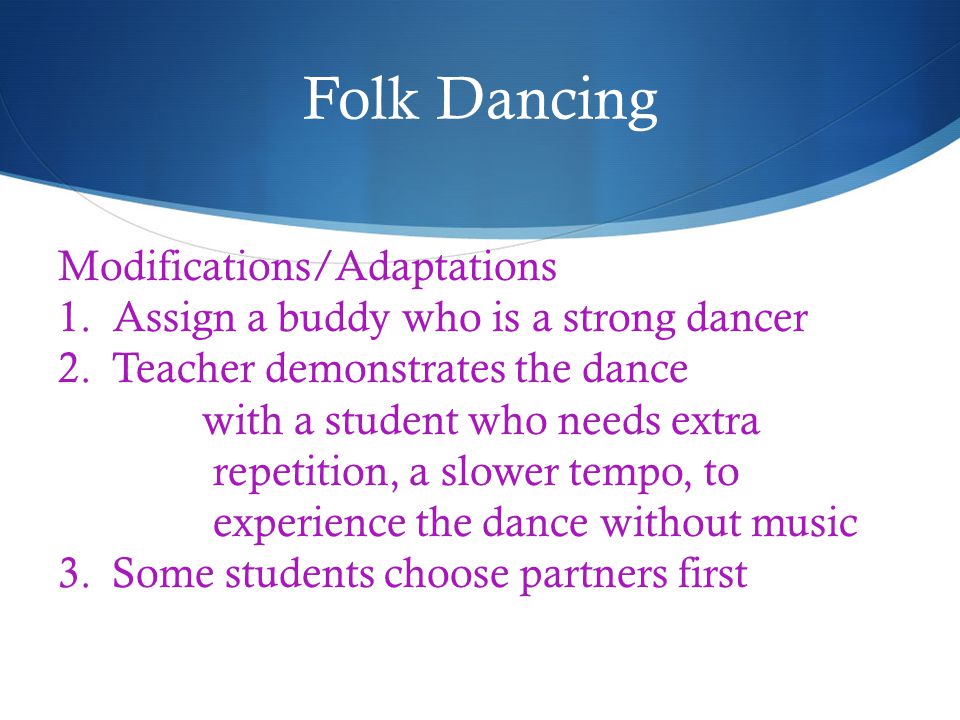 Folk Dancing

Modifications/Adaptations
1. Assign a buddy who is a strong dancer
2. Teacher demonstrates the dance with a student who needs extra repetition, a slower tempo, to experience the dance without music
3. Some students choose partners first